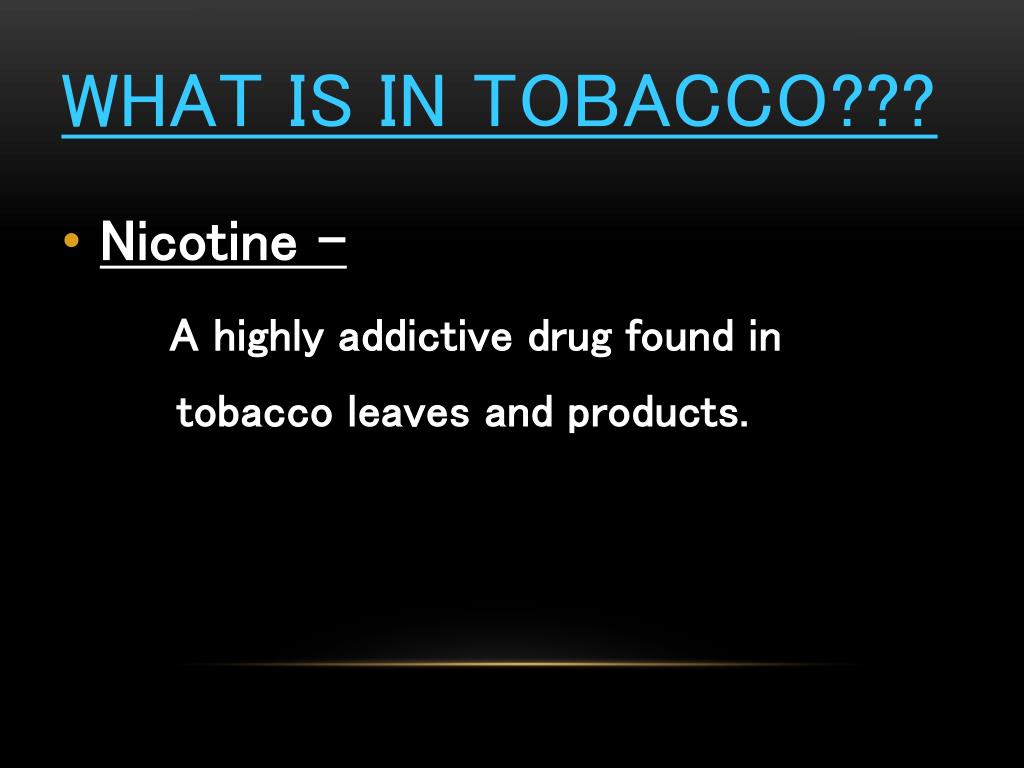 WHAT IS IN TOBACCO???

• Nicotine –

A highly addictive drug found in tobacco leaves and products.